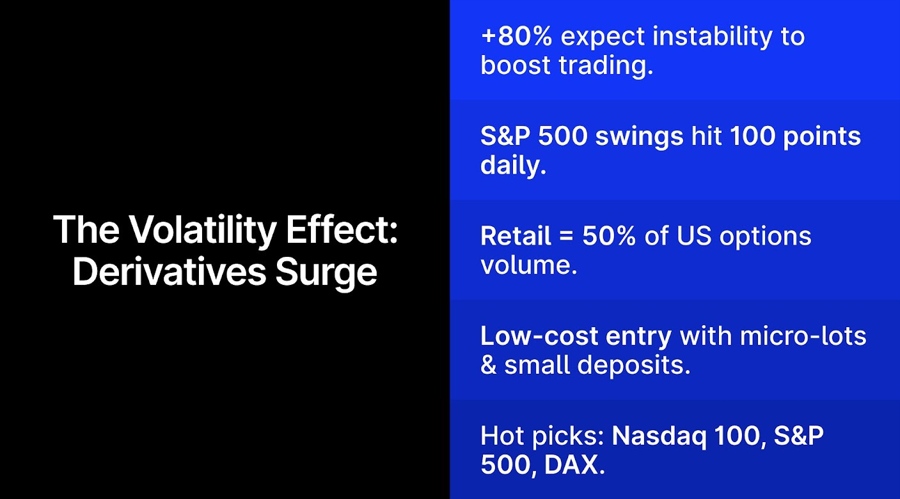 The Volatility Effect: Derivatives Surge

+80% expect instability to boost trading.

S&P 500 swings hit 100 points daily.

Retail = 50% of US options volume.

Low-cost entry with micro-lots & small deposits.

Hot picks: Nasdaq 100, S&P 500, DAX.